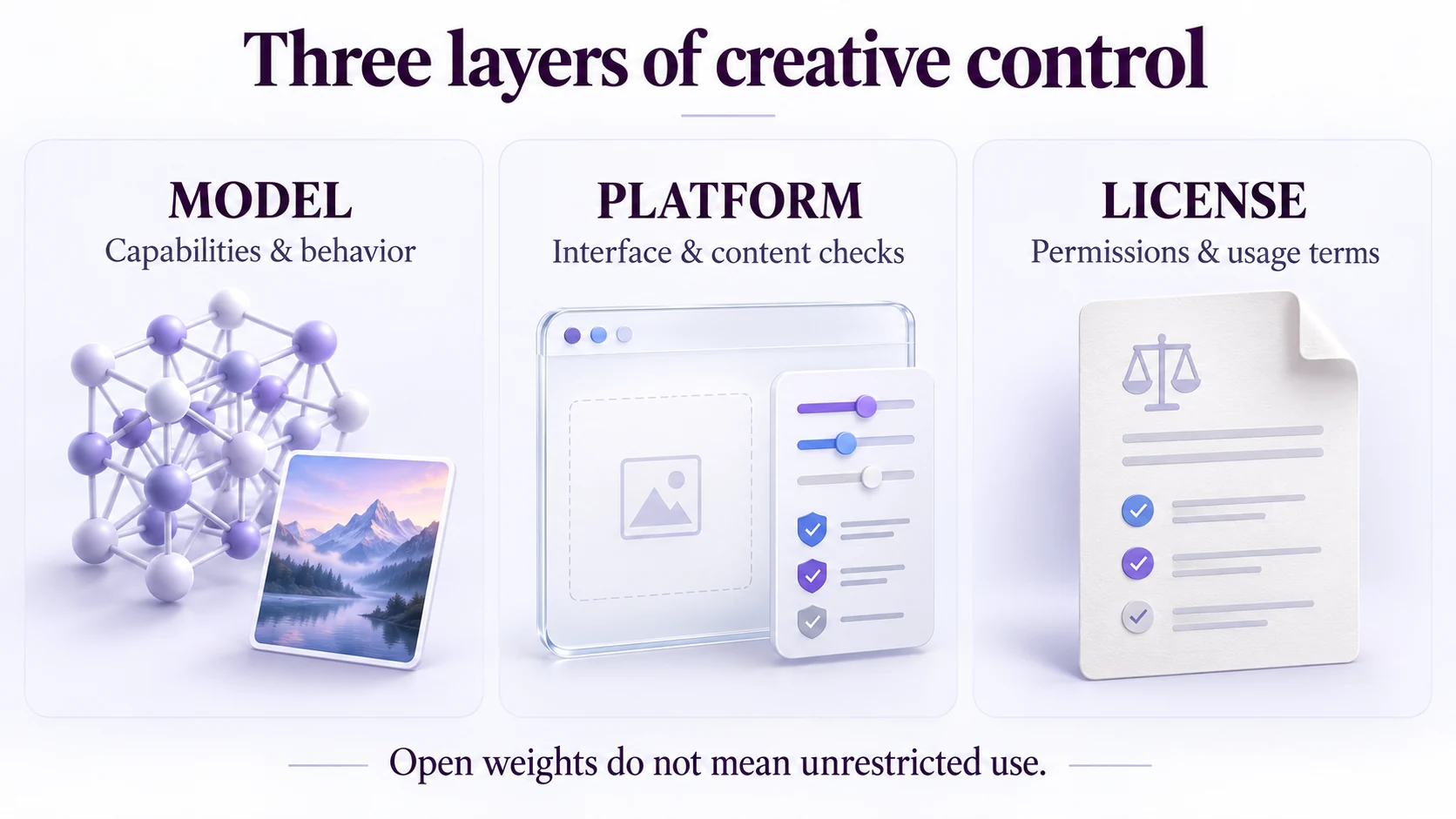 Three layers of creative control

MODEL
Capabilities & behavior

PLATFORM
Interface & content checks

LICENSE
Permissions & usage terms

Open weights do not mean unrestricted use.